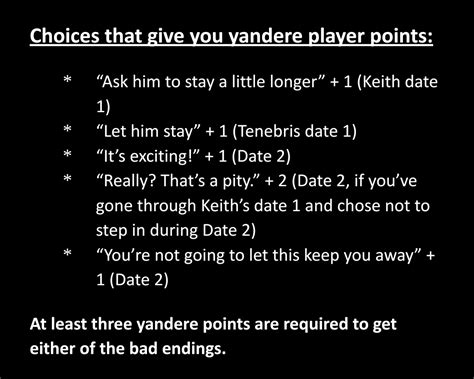 Choices that give you yandere player points:

* “Ask him to stay a little longer” + 1 (Keith date 1)
* “Let him stay” + 1 (Tenebris date 1)
* “It’s exciting!” + 1 (Date 2)
* “Really? That’s a pity.” + 2 (Date 2, if you’ve gone through Keith’s date 1 and chose not to step in during Date 2)
* “You’re not going to let this keep you away” + 1 (Date 2)

At least three yandere points are required to get either of the bad endings.